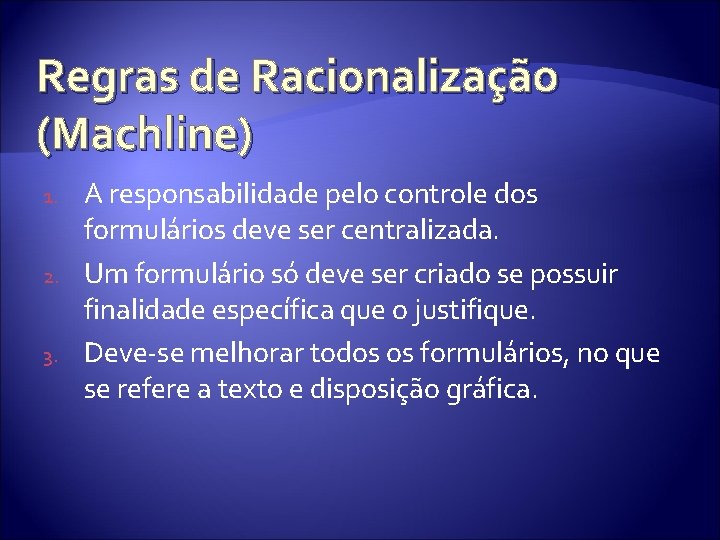 Regras de Racionalização (Machline)

1. A responsabilidade pelo controle dos formulários deve ser centralizada.
2. Um formulário só deve ser criado se possuir finalidade específica que o justifique.
3. Deve-se melhorar todos os formulários, no que se refere a texto e disposição gráfica.